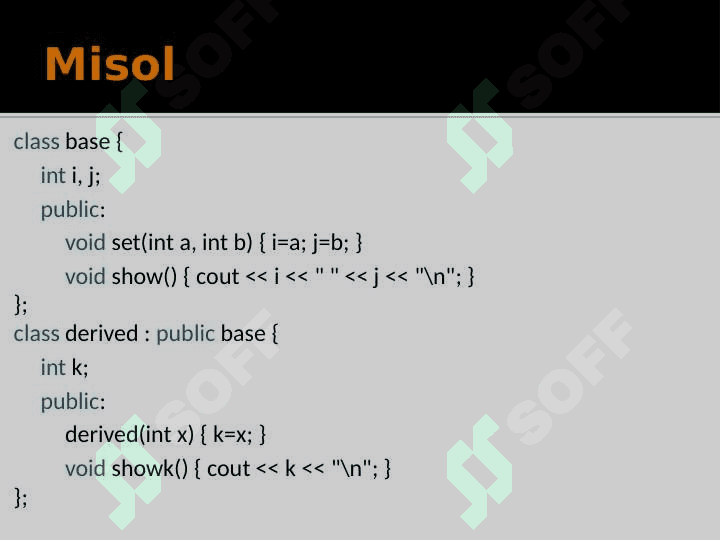 Misol

class base {
int i, j;
public:
void set(int a, int b) { i=a; j=b; }
void show() { cout << i << " " << j << "\n"; }
};
class derived : public base {
int k;
public:
derived(int x) { k=x; }
void showk() { cout << k << "\n"; }
};

SOFF SOFF SOFF SOFF